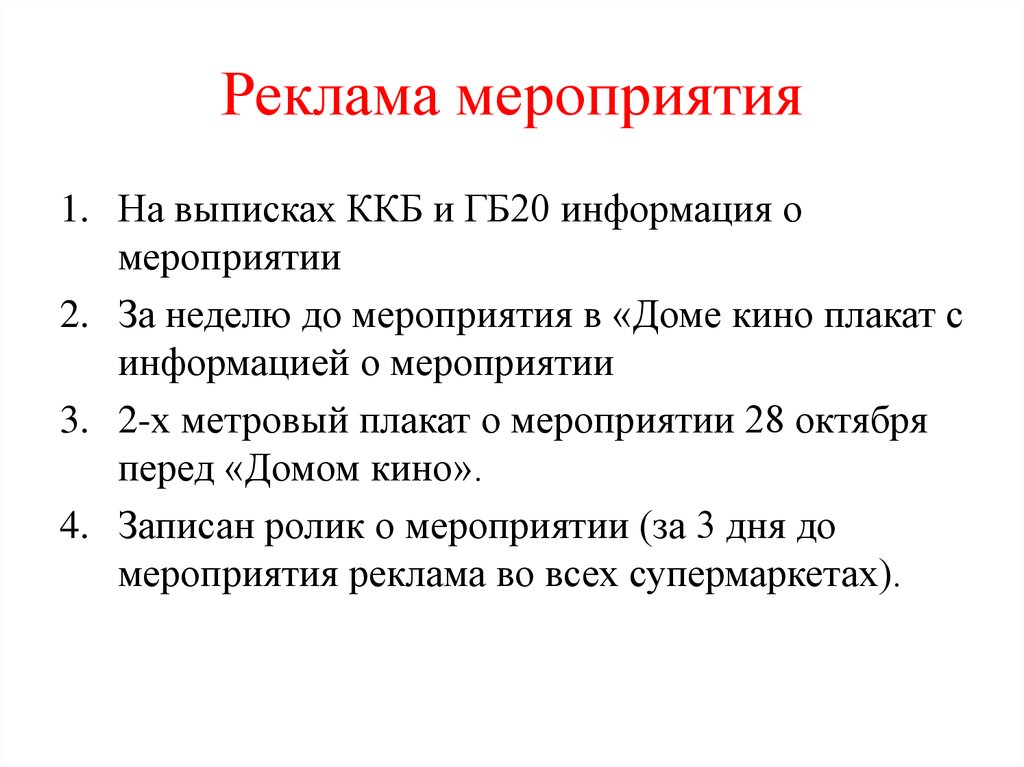 Реклама мероприятия

1. На выписках ККБ и ГБ20 информация о мероприятии
2. За неделю до мероприятия в «Доме кино плакат с информацией о мероприятии
3. 2-х метровый плакат о мероприятии 28 октября перед «Домом кино».
4. Записан ролик о мероприятии (за 3 дня до мероприятия реклама во всех супермаркетах).